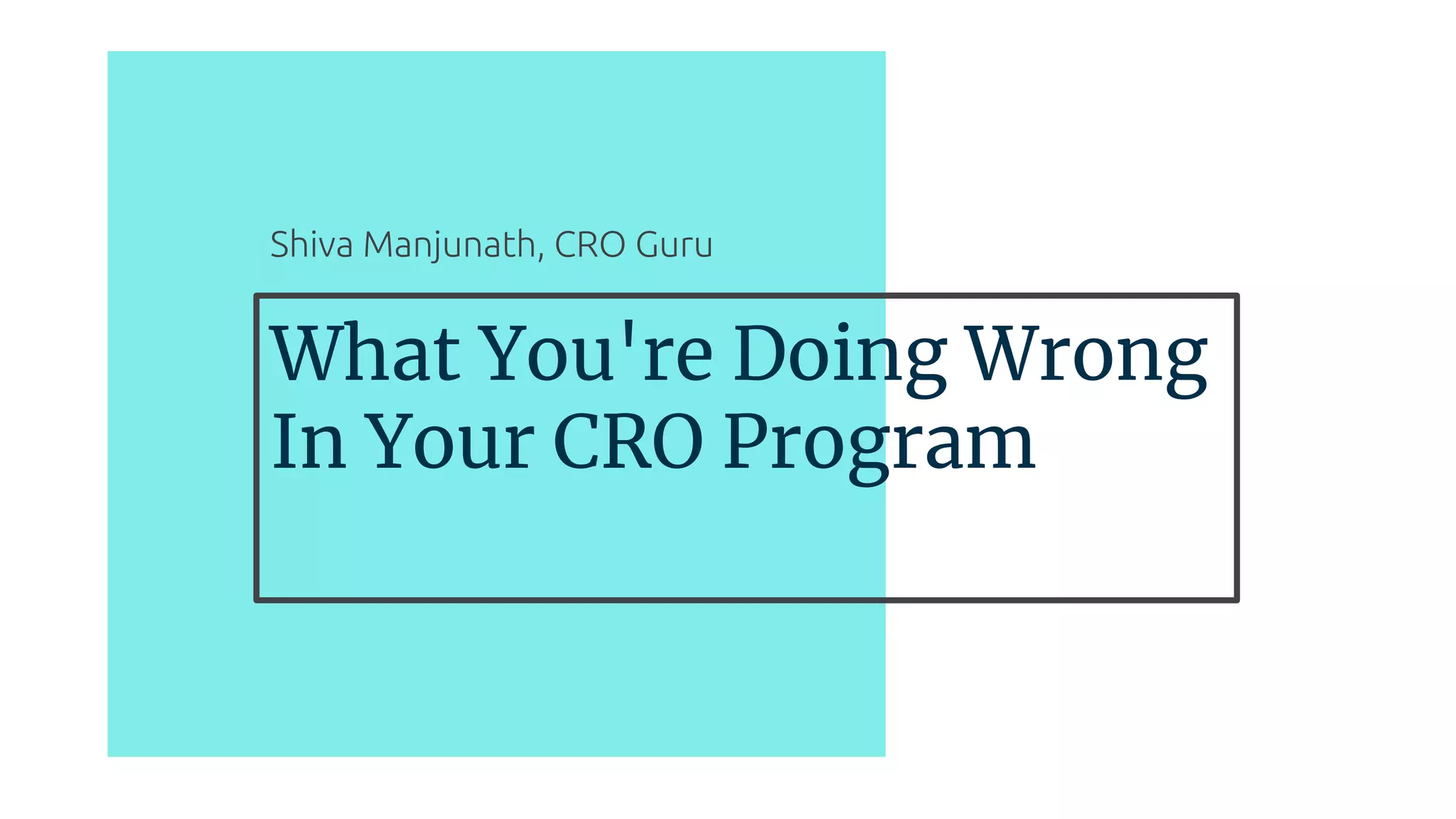 Shiva Manjunath, CRO Guru

What You're Doing Wrong In Your CRO Program